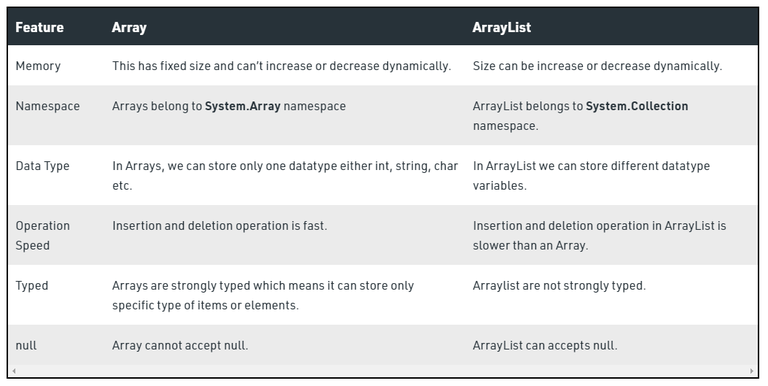 | Feature | Array | ArrayList |
|---|---|---|
| Memory | This has fixed size and can't increase or decrease dynamically. | Size can be increase or decrease dynamically. |
| Namespace | Arrays belong to **System.Array** namespace | ArrayList belongs to **System.Collection** namespace. |
| Data Type | In Arrays, we can store only one datatype either int, string, char etc. | In ArrayList we can store different datatype variables. |
| Operation Speed | Insertion and deletion operation is fast. | Insertion and deletion operation in ArrayList is slower than an Array. |
| Typed | Arrays are strongly typed which means it can store only specific type of items or elements. | Arraylist are not strongly typed. |
| null | Array cannot accept null. | ArrayList can accepts null. |